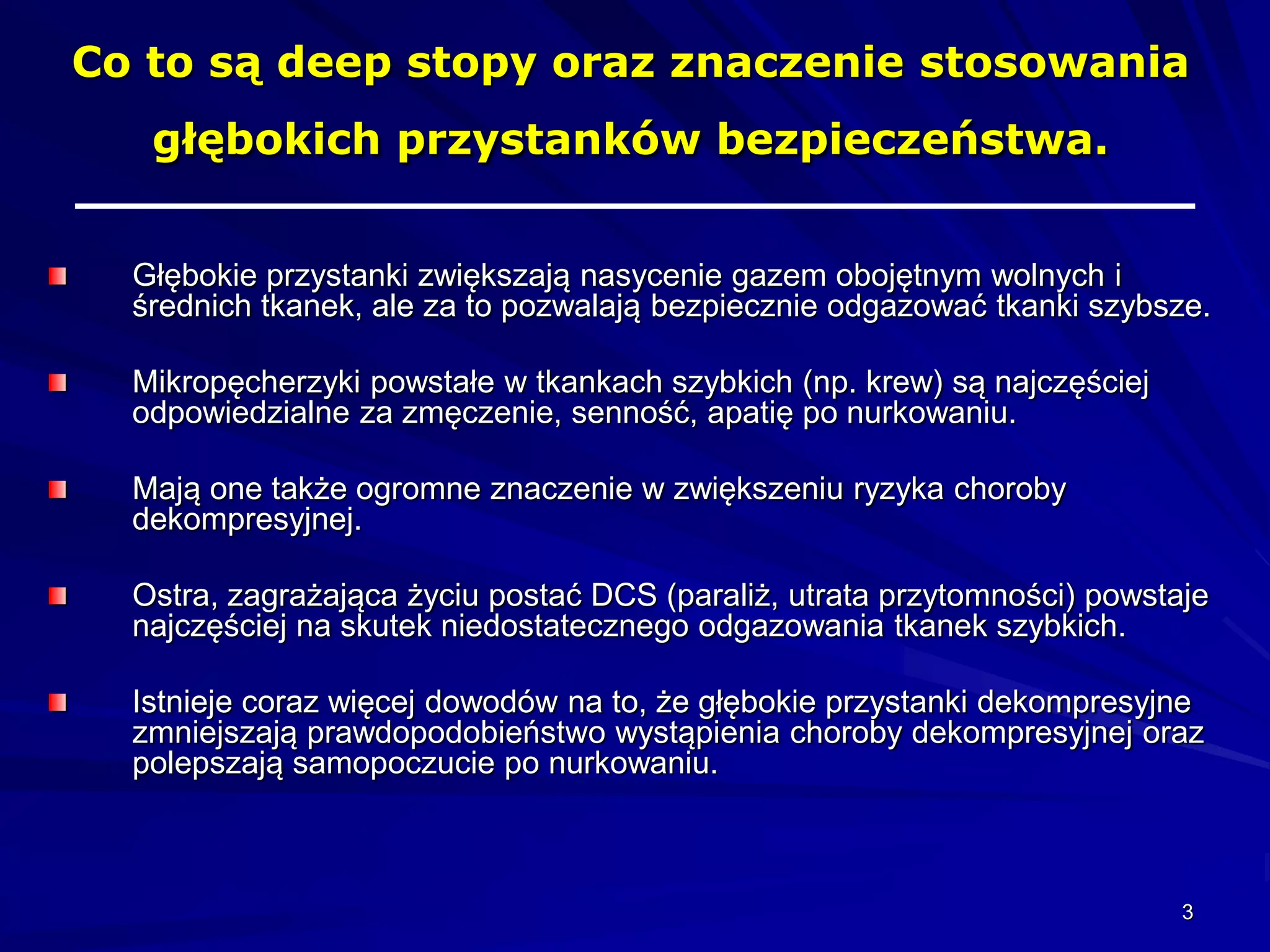 Co to są deep stopy oraz znaczenie stosowania głębokich przystanków bezpieczeństwa.

Głębokie przystanki zwiększają nasycenie gazem obojętnym wolnych i średnich tkanek, ale za to pozwalają bezpiecznie odgazować tkanki szybsze.

Mikropęcherzyki powstałe w tkankach szybkich (np. krew) są najczęściej odpowiedzialne za zmęczenie, senność, apatię po nurkowaniu.

Mają one także ogromne znaczenie w zwiększeniu ryzyka choroby dekompresyjnej.

Ostra, zagrażająca życiu postać DCS (paraliż, utrata przytomności) powstaje najczęściej na skutek niedostatecznego odgazowania tkanek szybkich.

Istnieje coraz więcej dowodów na to, że głębokie przystanki dekompresyjne zmniejszają prawdopodobieństwo wystąpienia choroby dekompresyjnej oraz polepszają samopoczucie po nurkowaniu.

3